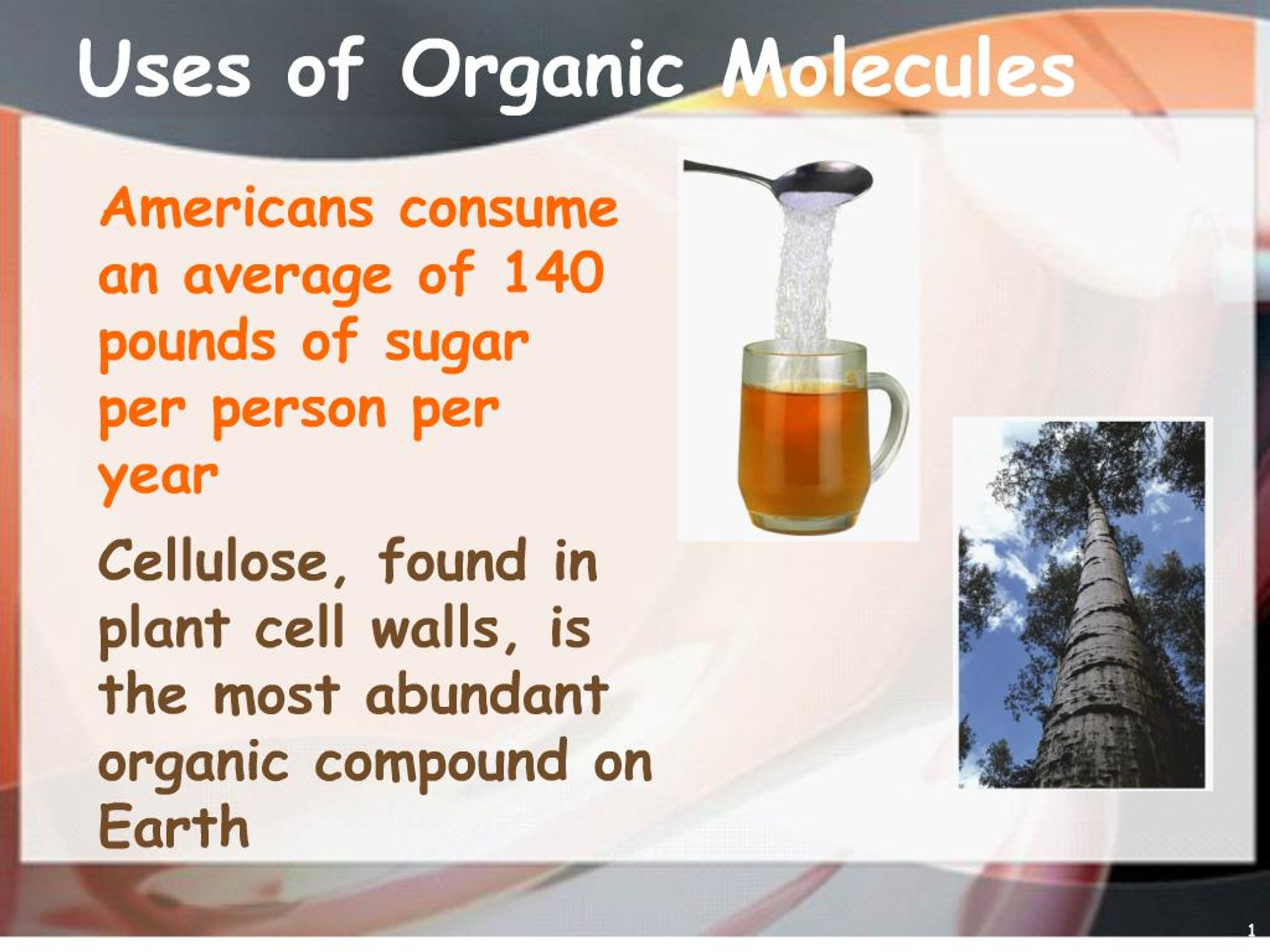 Uses of Organic Molecules

Americans consume an average of 140 pounds of sugar per person per year

Cellulose, found in plant cell walls, is the most abundant organic compound on Earth

1